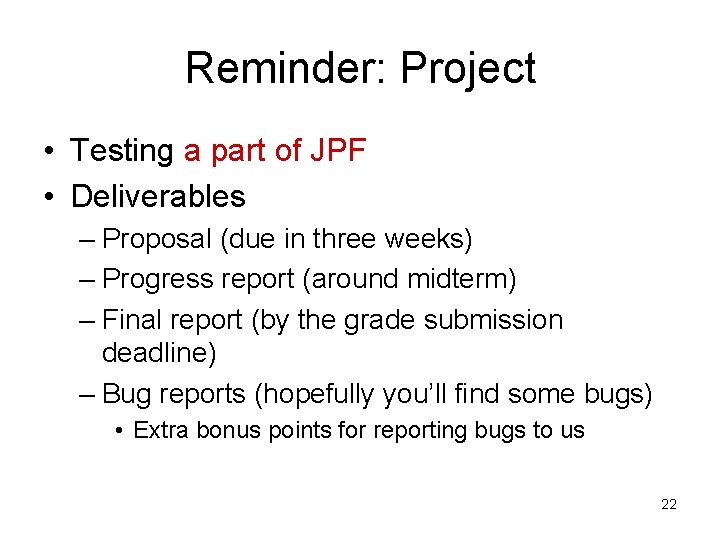 Reminder: Project

• Testing a part of JPF
• Deliverables
– Proposal (due in three weeks)
– Progress report (around midterm)
– Final report (by the grade submission deadline)
– Bug reports (hopefully you'll find some bugs)
• Extra bonus points for reporting bugs to us

22